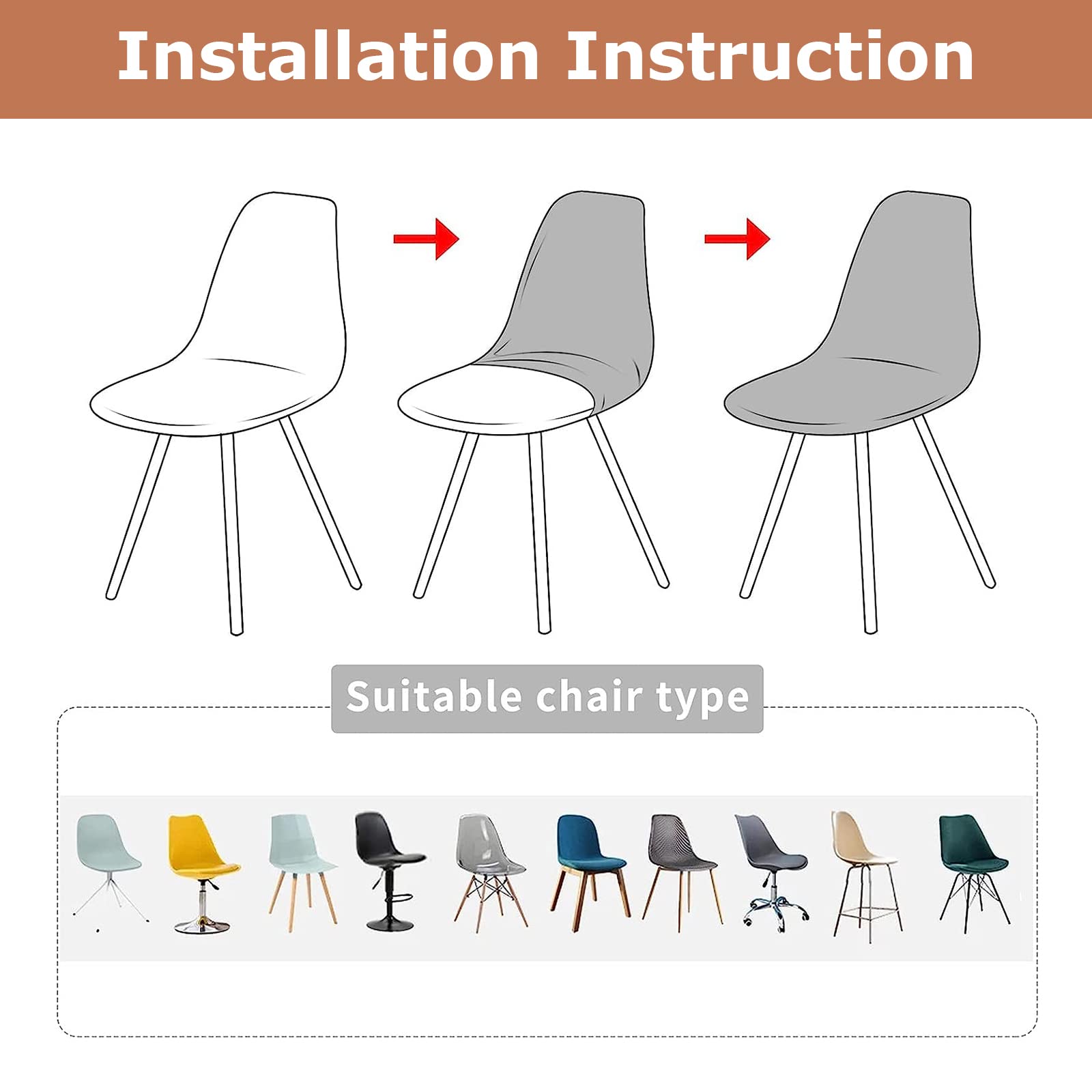 Installation Instruction

Suitable chair type